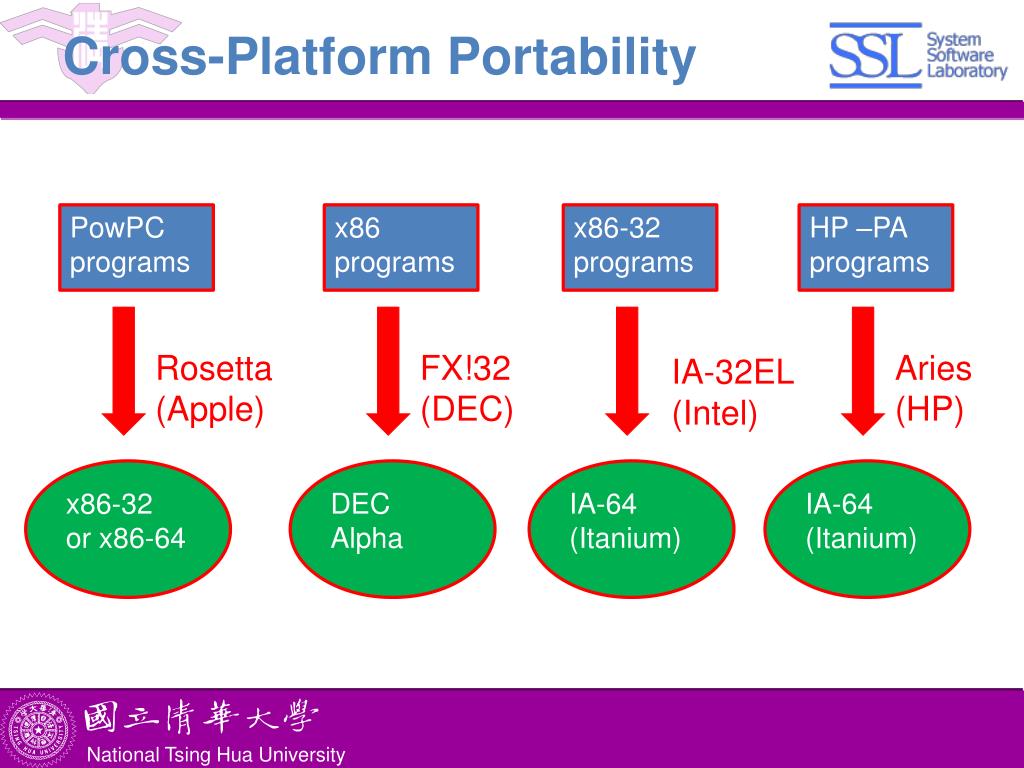 Cross-Platform Portability

SSL System Software Laboratory

PowPC programs

x86 programs

x86-32 programs

HP –PA programs

Rosetta (Apple)

FX!32 (DEC)

IA-32EL (Intel)

Aries (HP)

x86-32 or x86-64

DEC Alpha

IA-64 (Itanium)

IA-64 (Itanium)

國立清華大學
National Tsing Hua University